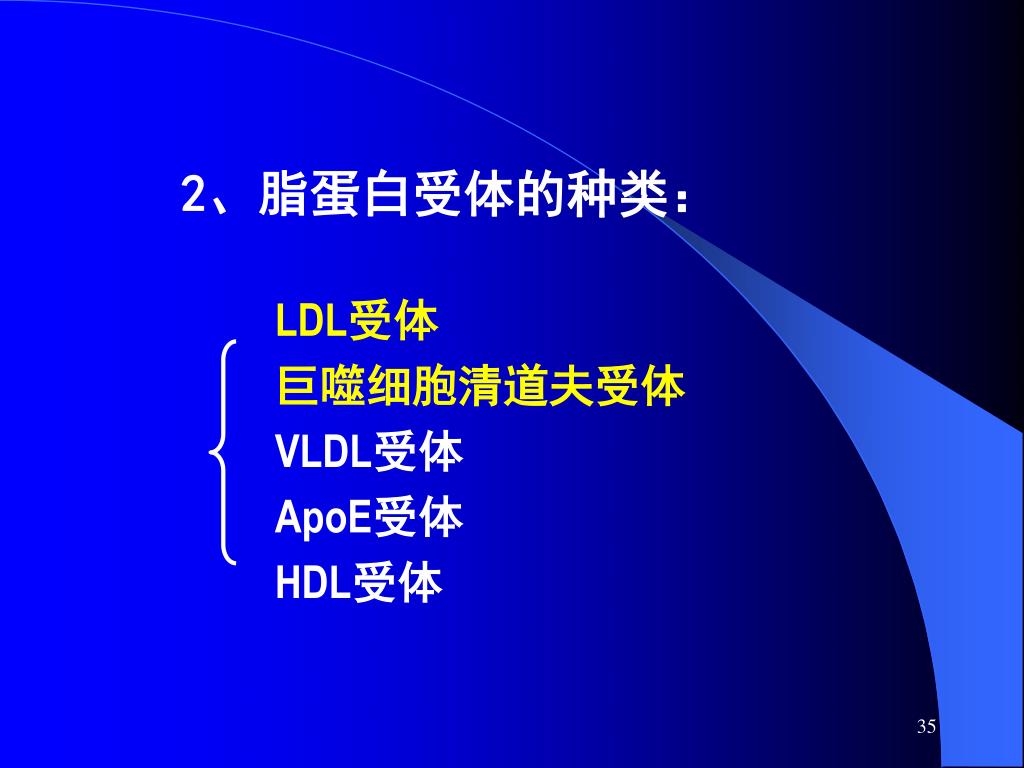 2、脂蛋白受体的种类：

LDL受体
巨噬细胞清道夫受体
VLDL受体
ApoE受体
HDL受体

35